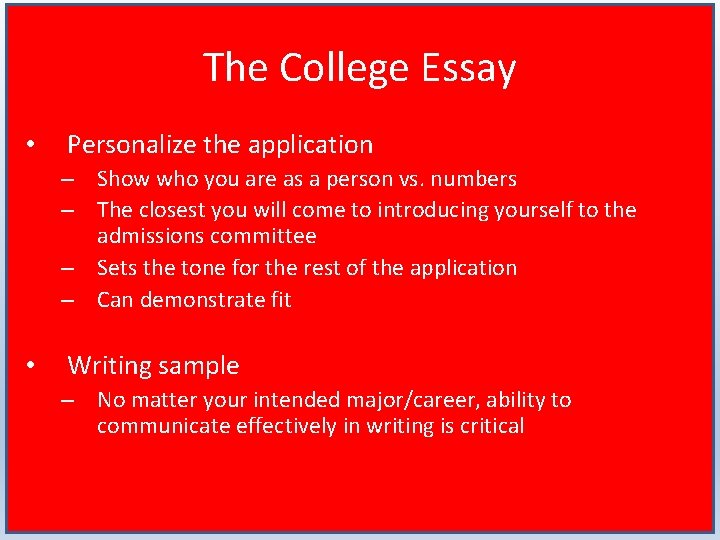 The College Essay

• Personalize the application
– Show who you are as a person vs. numbers
– The closest you will come to introducing yourself to the admissions committee
– Sets the tone for the rest of the application
– Can demonstrate fit

• Writing sample
– No matter your intended major/career, ability to communicate effectively in writing is critical